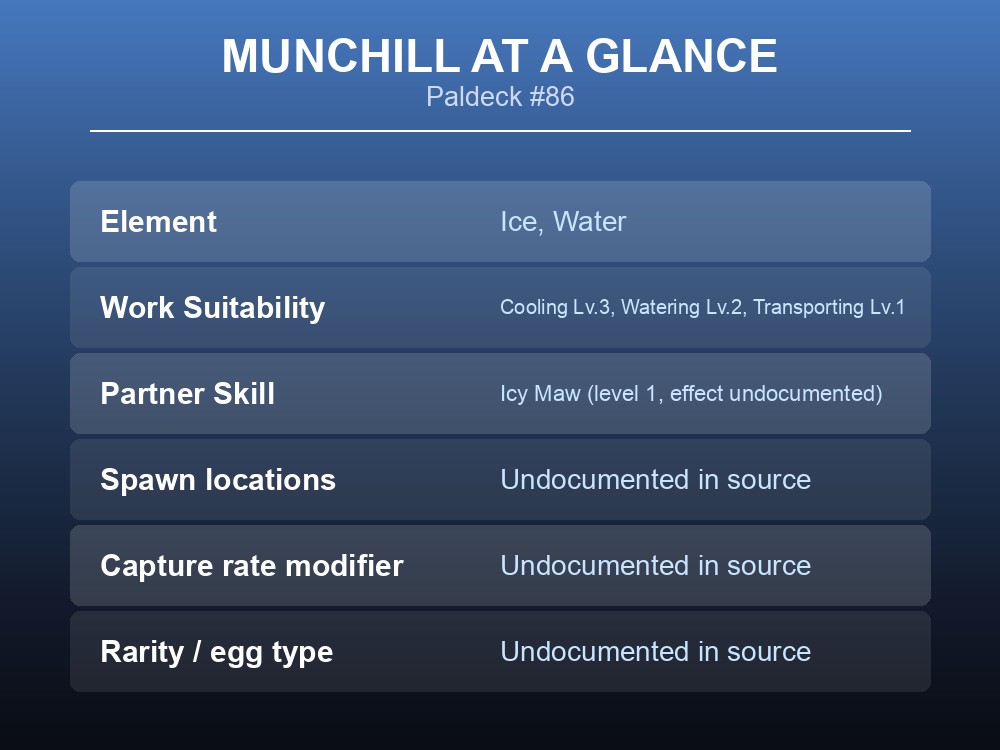 MUNCHILL AT A GLANCE
Paldeck #86

Element
Ice, Water

Work Suitability
Cooling Lv.3, Watering Lv.2, Transporting Lv.1

Partner Skill
Icy Maw (level 1, effect undocumented)

Spawn locations
Undocumented in source

Capture rate modifier
Undocumented in source

Rarity / egg type
Undocumented in source